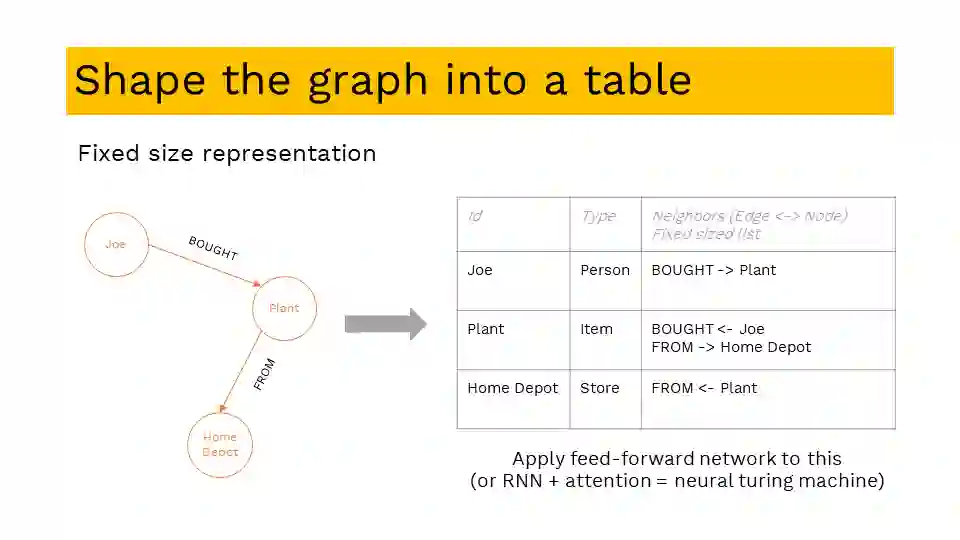 Shape the graph into a table

Fixed size representation

Joe

BOUGHT

Plant

FROM

Home Depot

| Id | Type | Neighbors (Edge <-> Node) Fixed sized list |
|---|---|---|
| Joe | Person | BOUGHT -> Plant |
| Plant | Item | BOUGHT <- Joe FROM -> Home Depot |
| Home Depot | Store | FROM <- Plant |

Apply feed-forward network to this (or RNN + attention = neural turing machine)